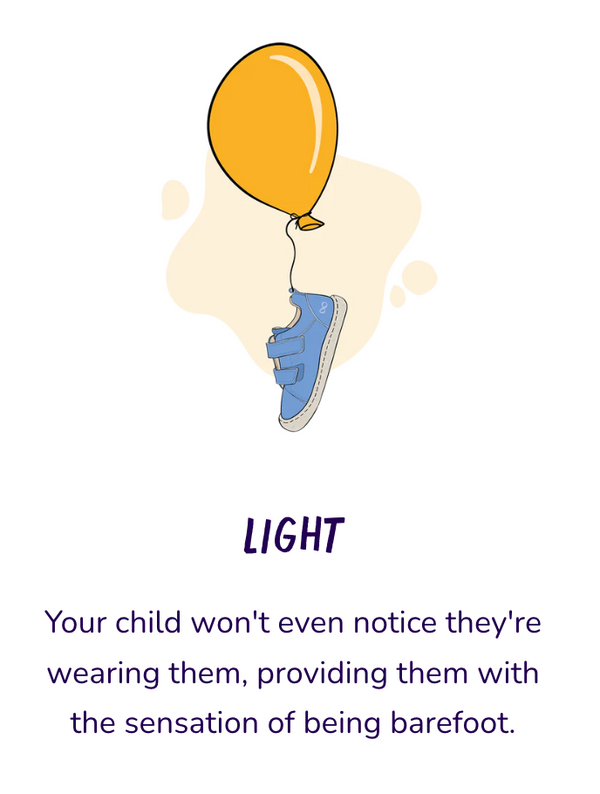 LIGHT

Your child won't even notice they're wearing them, providing them with the sensation of being barefoot.